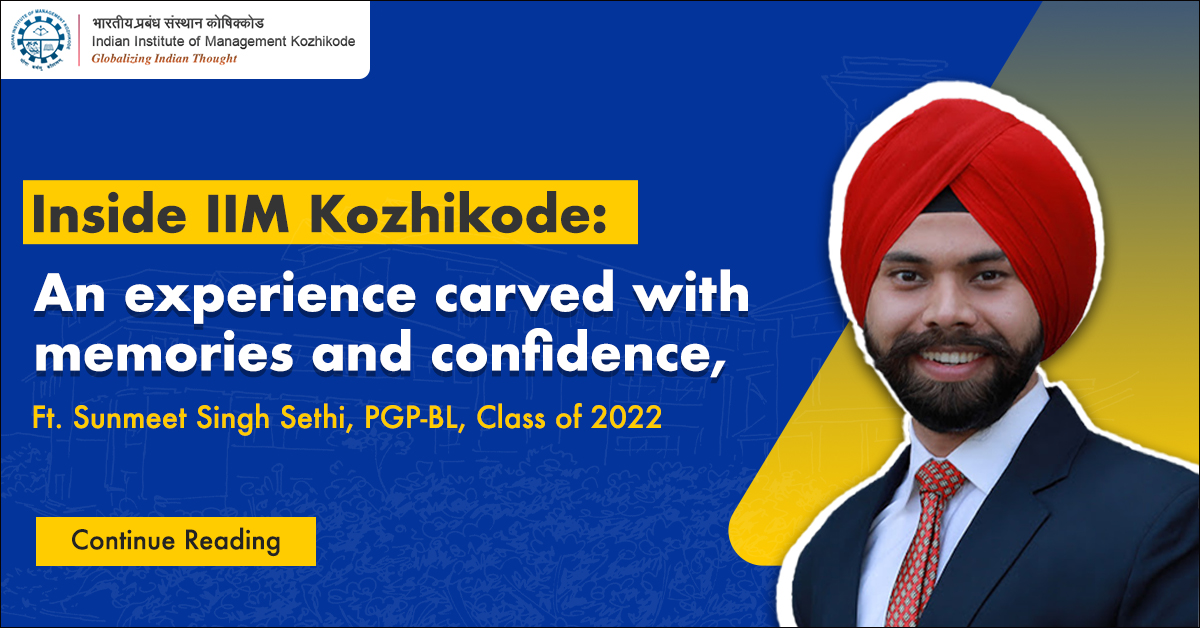 भारतीय प्रबंध संस्थान कोषिक्कोड
Indian Institute of Management Kozhikode
Globalizing Indian Thought

Inside IIM Kozhikode:

An experience carved with memories and confidence,

Ft. Sunmeet Singh Sethi, PGP-BL, Class of 2022

Continue Reading